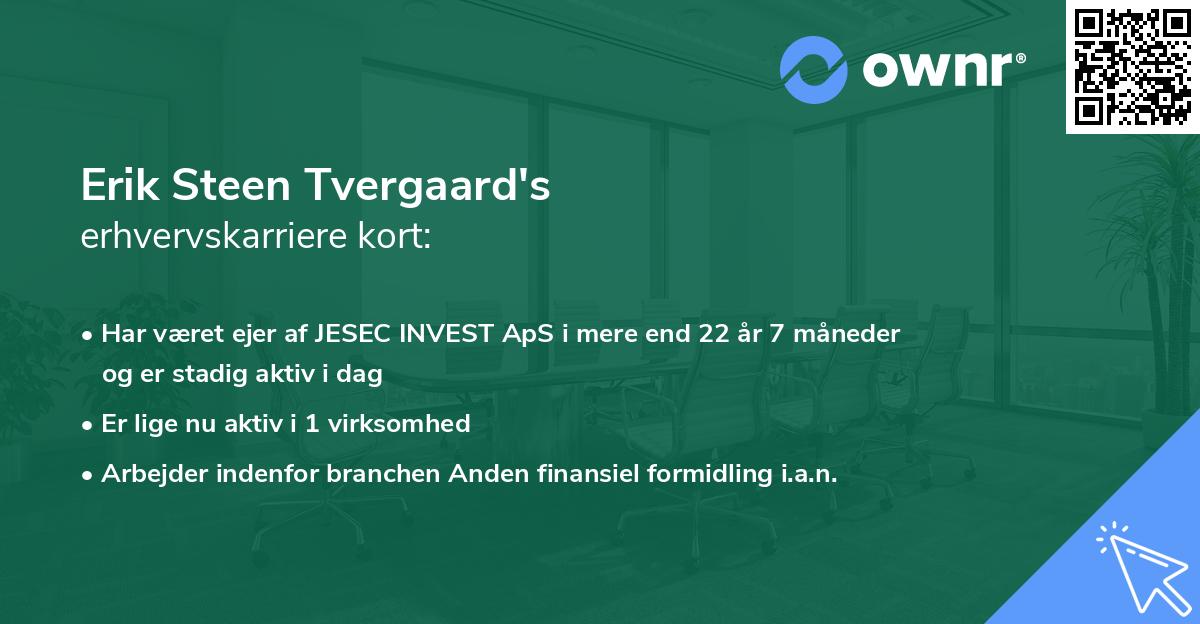 ownr®

Erik Steen Tvergaard's
erhvervskarriere kort:

• Har været ejer af JESEC INVEST ApS i mere end 22 år 7 måneder og er stadig aktiv i dag

• Er lige nu aktiv i 1 virksomhed

• Arbejder indenfor branchen Anden finansiel formidling i.a.n.